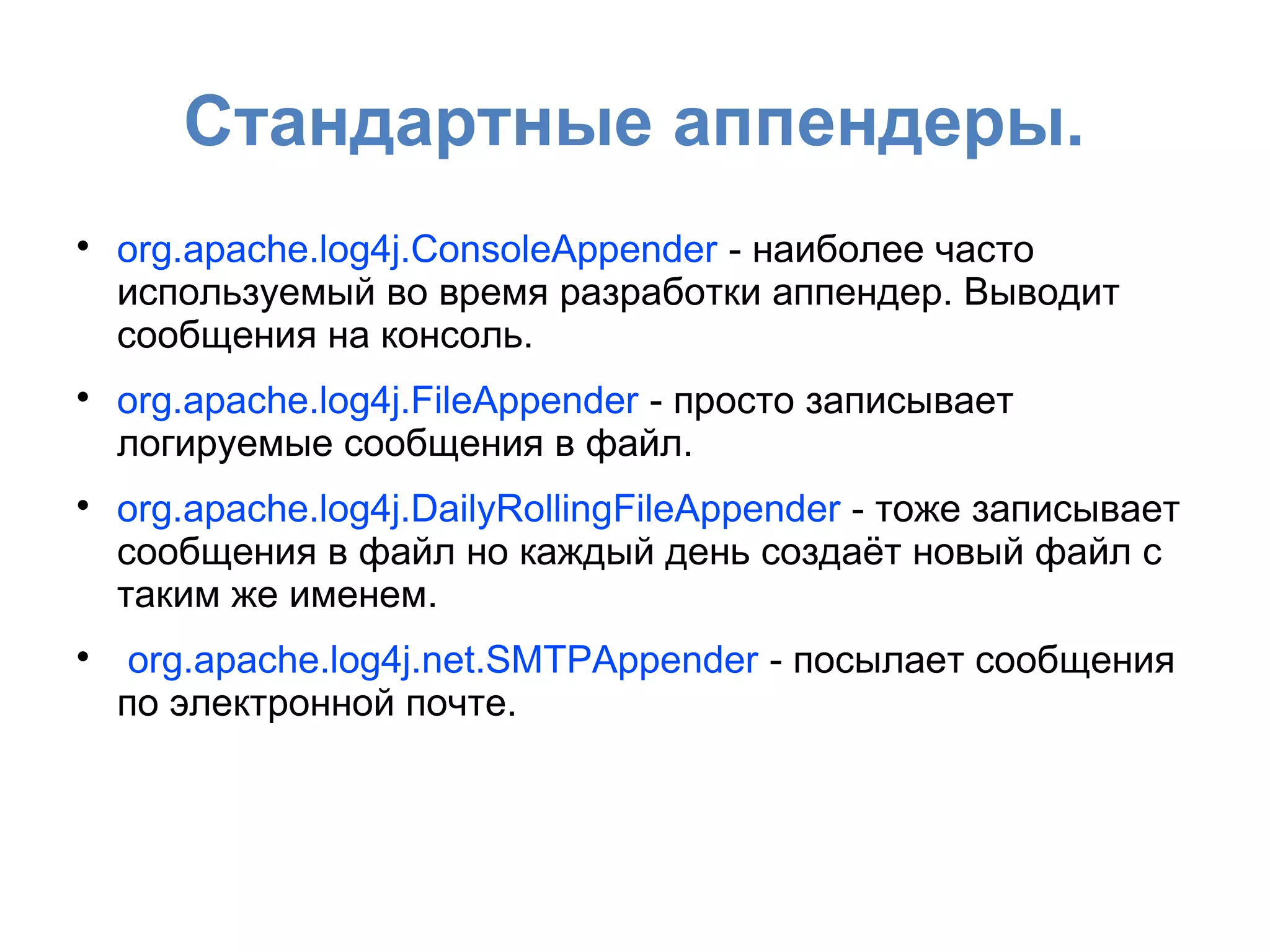 Стандартные аппендеры.

• org.apache.log4j.ConsoleAppender - наиболее часто используемый во время разработки аппендер. Выводит сообщения на консоль.

• org.apache.log4j.FileAppender - просто записывает логируемые сообщения в файл.

• org.apache.log4j.DailyRollingFileAppender - тоже записывает сообщения в файл но каждый день создаёт новый файл с таким же именем.

• org.apache.log4j.net.SMTPAppender - посылает сообщения по электронной почте.